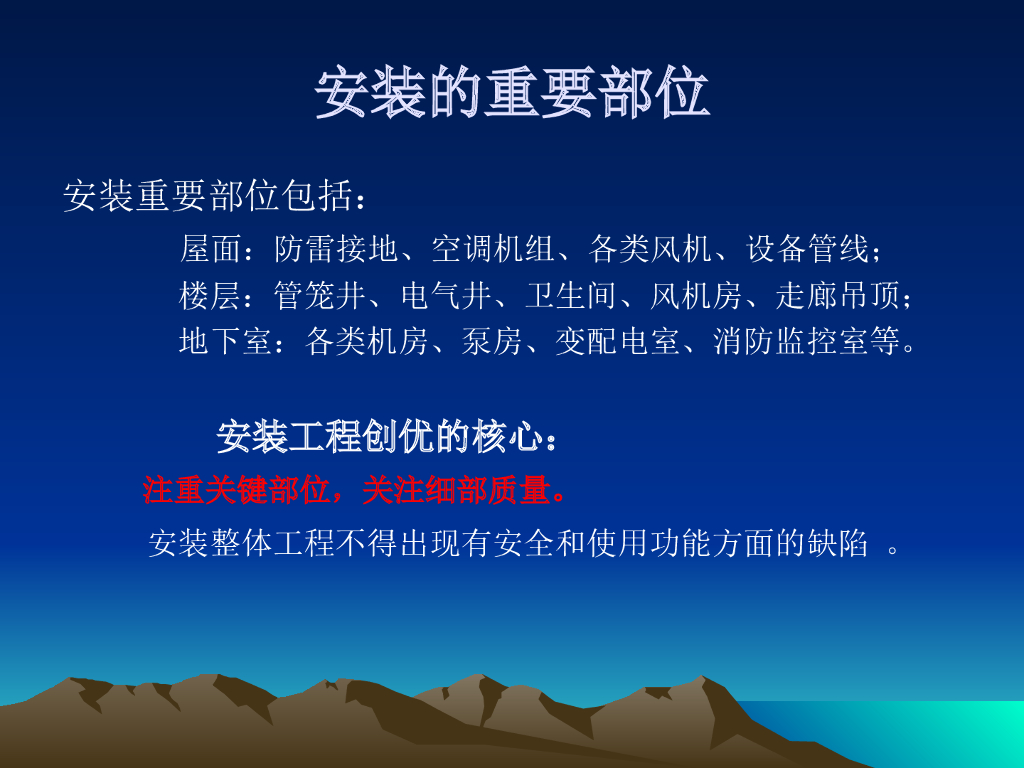 安装的重要部位

安装重要部位包括：

屋面：防雷接地、空调机组、各类风机、设备管线；
楼层：管笼井、电气井、卫生间、风机房、走廊吊顶；
地下室：各类机房、泵房、变配电室、消防监控室等。

安装工程创优的核心：

注重关键部位，关注细部质量。

安装整体工程不得出现有安全和使用功能方面的缺陷 。